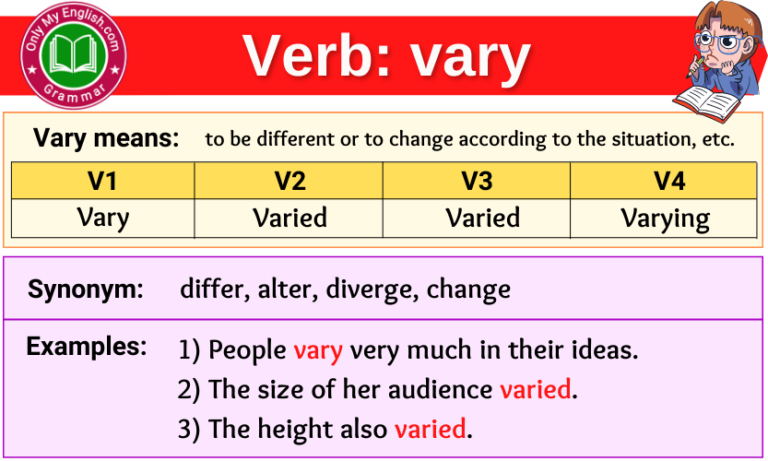 Only My English.com
Grammar

Verb: vary

Vary means: to be different or to change according to the situation, etc.

| V1 | V2 | V3 | V4 |
|---|---|---|---|
| Vary | Varied | Varied | Varying |

Synonym: differ, alter, diverge, change

Examples:
1) People vary very much in their ideas.
2) The size of her audience varied.
3) The height also varied.